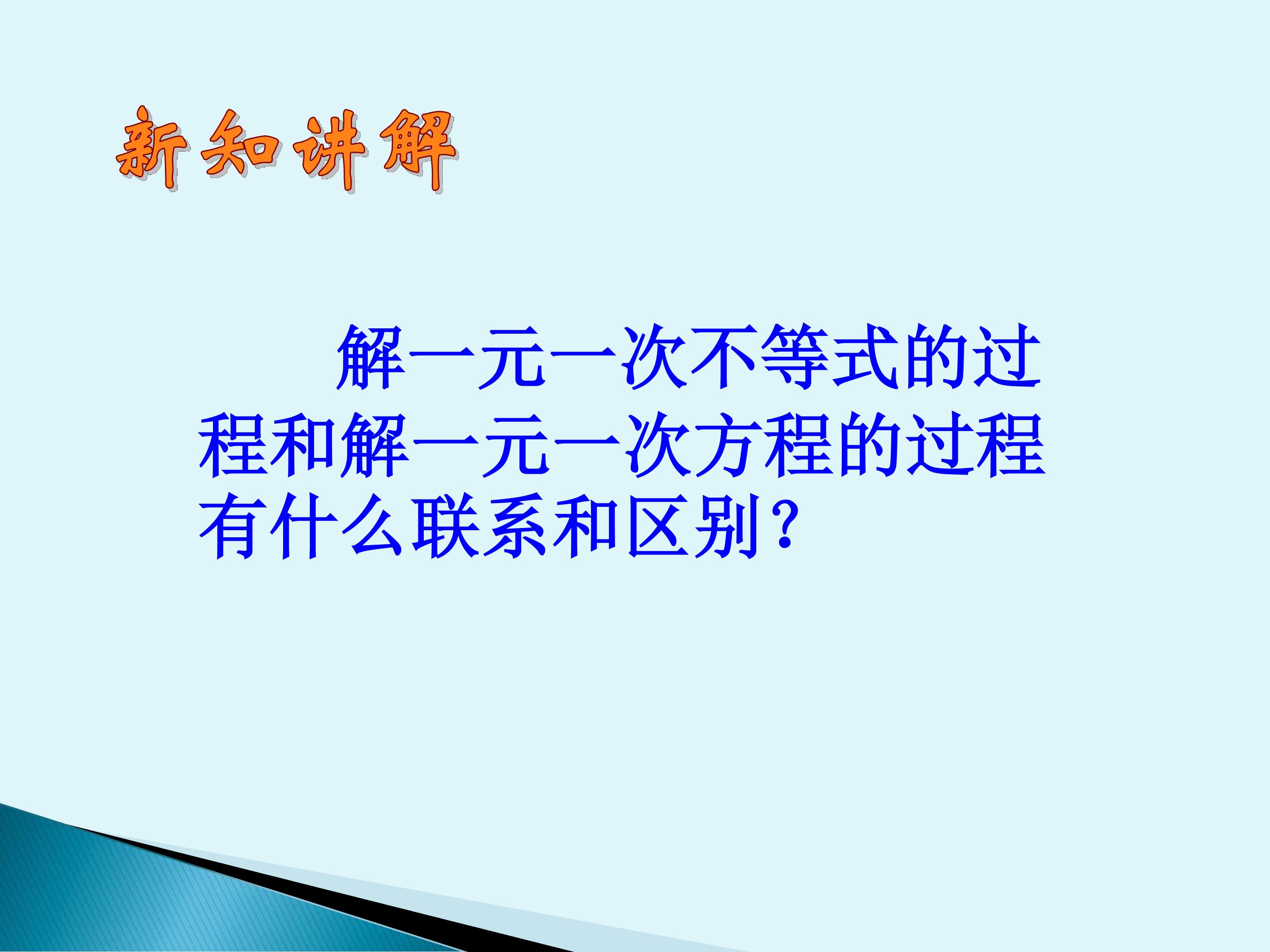 新知讲解

解一元一次不等式的过程和解一元一次方程的过程有什么联系和区别?